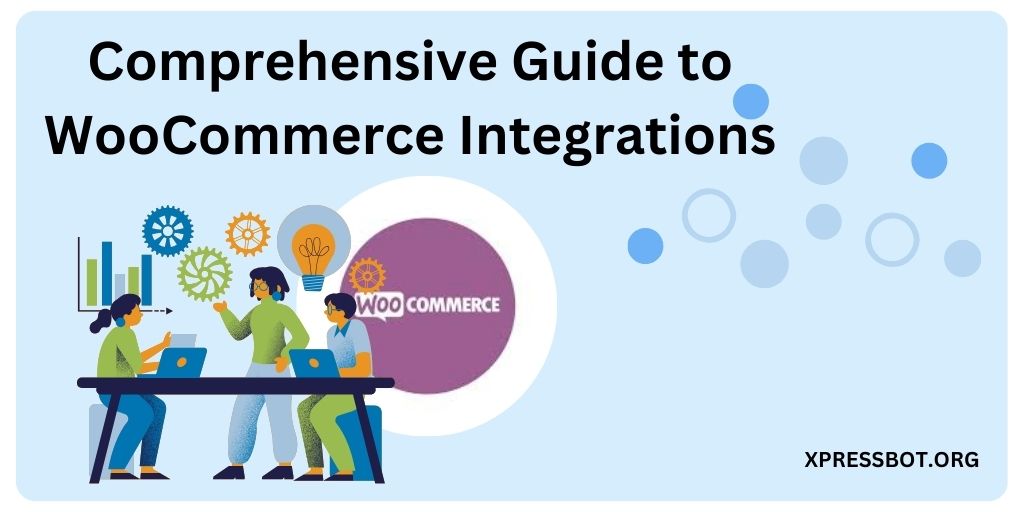 Comprehensive Guide to WooCommerce Integrations

WOO COMMERCE

XPRESSBOT.ORG